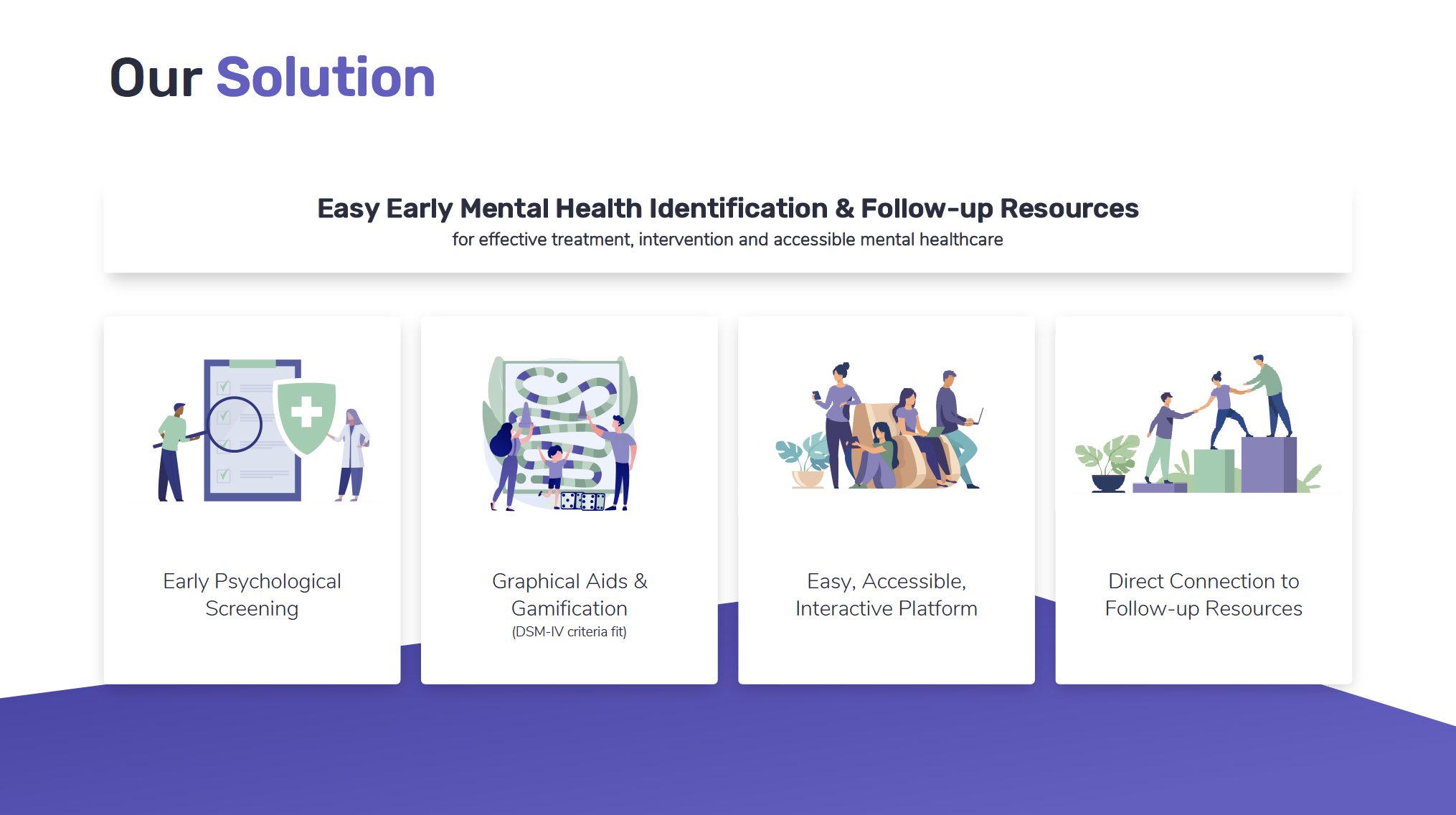 Our Solution

Easy Early Mental Health Identification & Follow-up Resources
for effective treatment, intervention and accessible mental healthcare

Early Psychological Screening

Graphical Aids & Gamification
(DSM-IV criteria fit)

Easy, Accessible, Interactive Platform

Direct Connection to Follow-up Resources